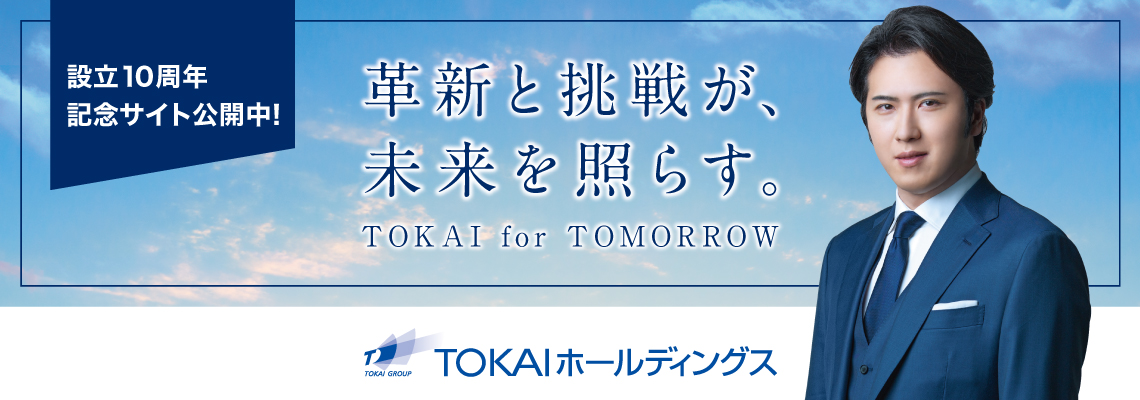 設立10周年
記念サイト公開中!

革新と挑戦が、
未来を照らす。

TOKAI for TOMORROW

TOKAI GROUP

TOKAIホールディングス